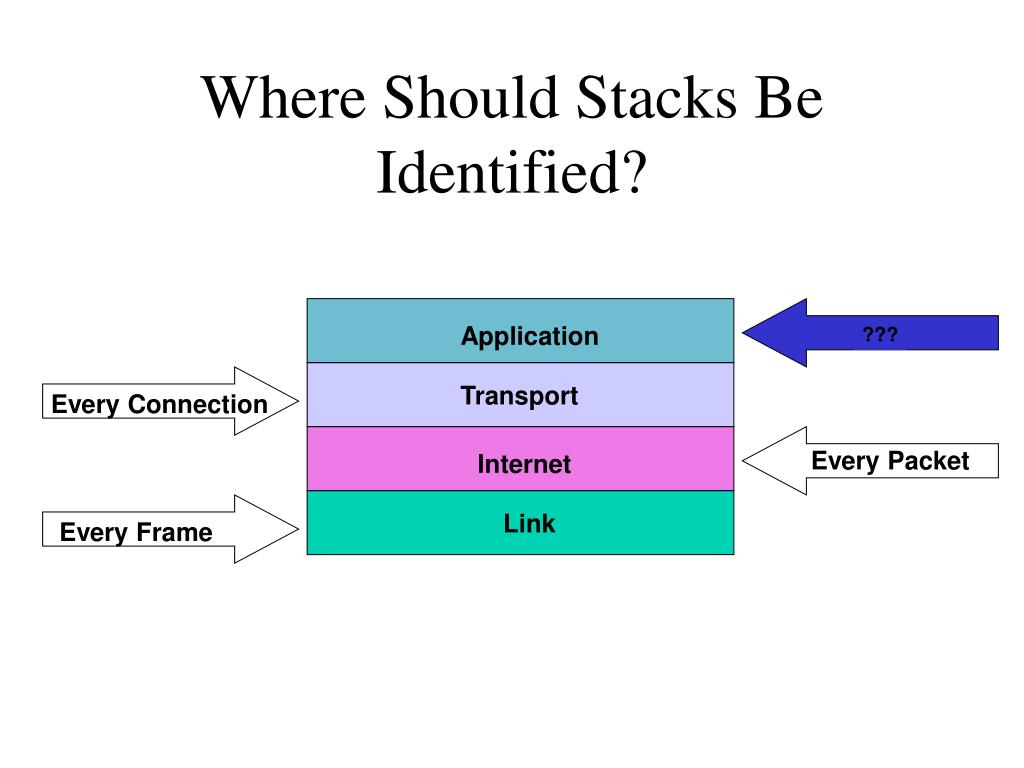 Where Should Stacks Be Identified?

Application

???

Every Connection

Transport

Internet

Every Packet

Every Frame

Link